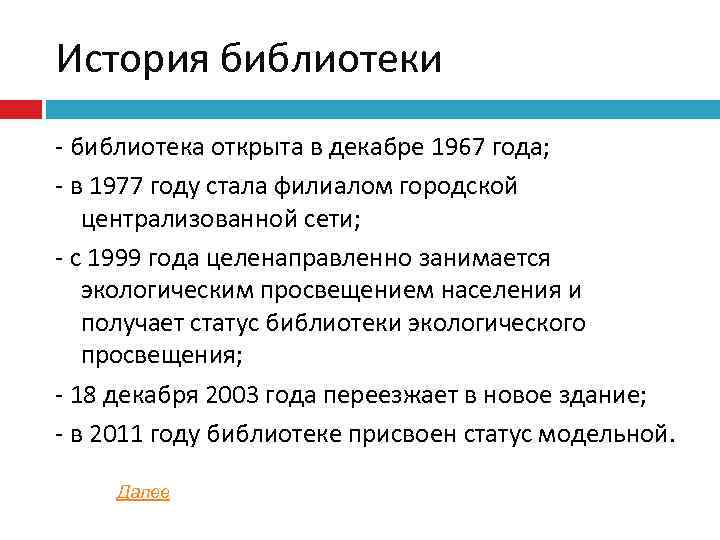 История библиотеки

- библиотека открыта в декабре 1967 года;

- в 1977 году стала филиалом городской централизованной сети;

- с 1999 года целенаправленно занимается экологическим просвещением населения и получает статус библиотеки экологического просвещения;

- 18 декабря 2003 года переезжает в новое здание;

- в 2011 году библиотеке присвоен статус модельной.

Далее